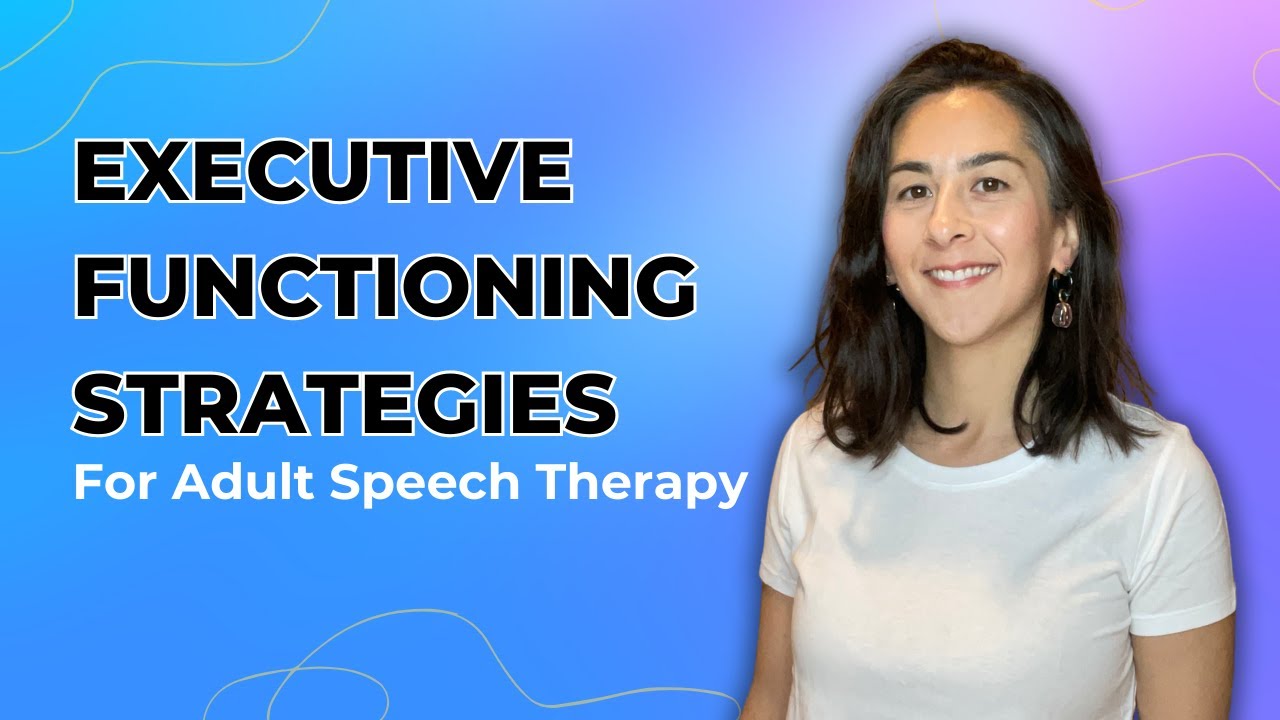 EXECUTIVE FUNCTIONING STRATEGIES

For Adult Speech Therapy